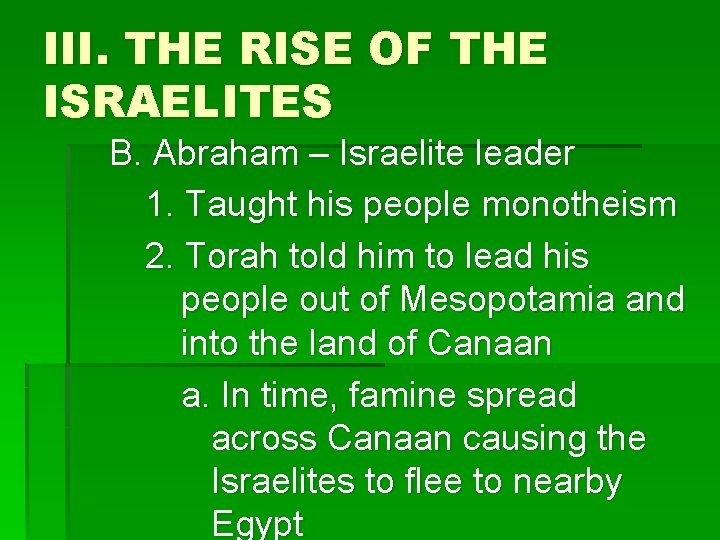 III. THE RISE OF THE ISRAELITES

B. Abraham – Israelite leader

1. Taught his people monotheism

2. Torah told him to lead his people out of Mesopotamia and into the land of Canaan

a. In time, famine spread across Canaan causing the Israelites to flee to nearby Egypt